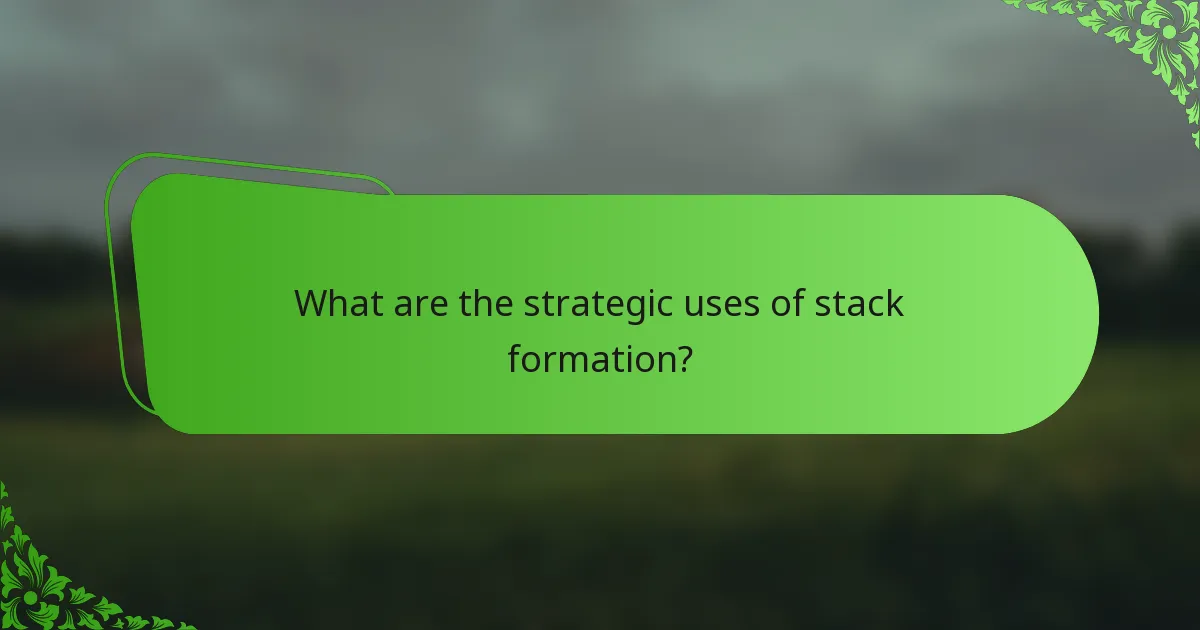 What are the strategic uses of stack formation?